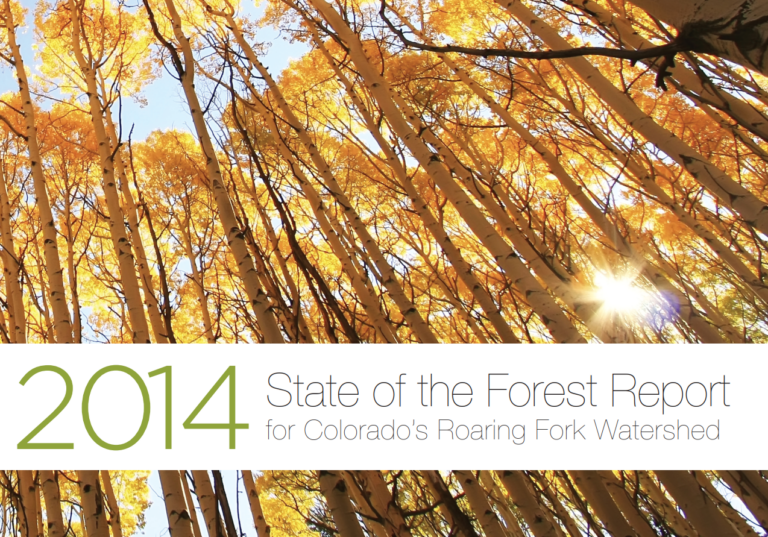 2014 State of the Forest Report
for Colorado's Roaring Fork Watershed